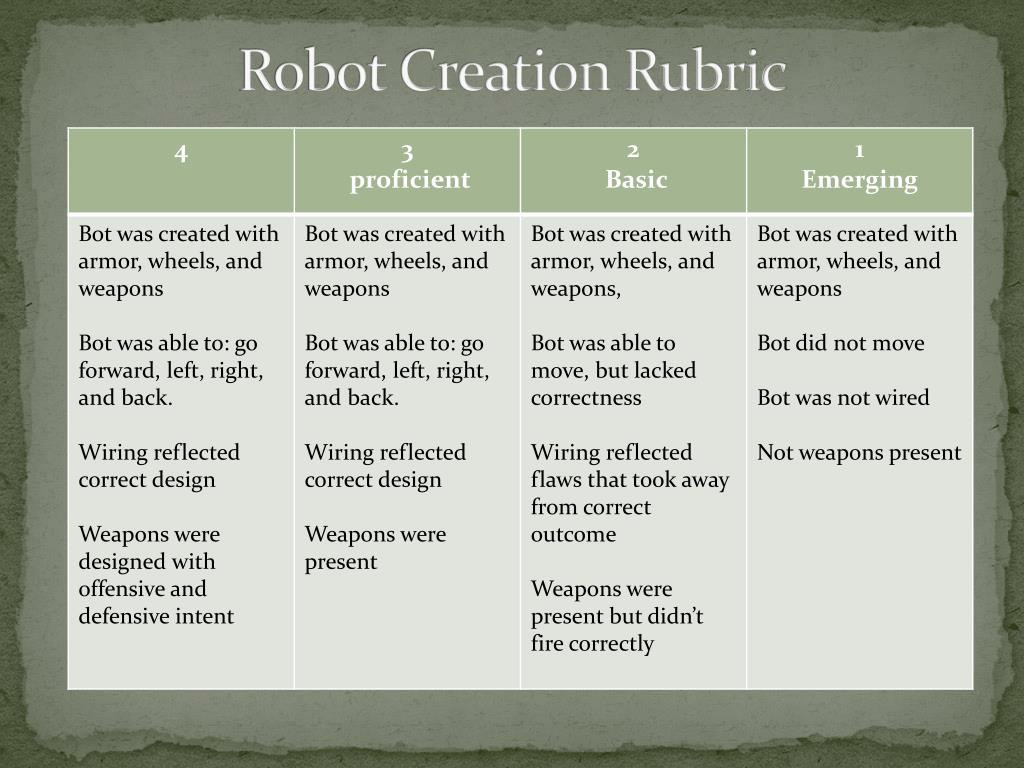 Robot Creation Rubric

| 4 | 3 proficient | 2 Basic | 1 Emerging |
|---|---|---|---|
| Bot was created with armor, wheels, and weapons<br><br>Bot was able to: go forward, left, right, and back.<br><br>Wiring reflected correct design<br><br>Weapons were designed with offensive and defensive intent | Bot was created with armor, wheels, and weapons<br><br>Bot was able to: go forward, left, right, and back.<br><br>Wiring reflected correct design<br><br>Weapons were present | Bot was created with armor, wheels, and weapons,<br><br>Bot was able to move, but lacked correctness<br><br>Wiring reflected flaws that took away from correct outcome<br><br>Weapons were present but didn't fire correctly | Bot was created with armor, wheels, and weapons<br><br>Bot did not move<br><br>Bot was not wired<br><br>Not weapons present |